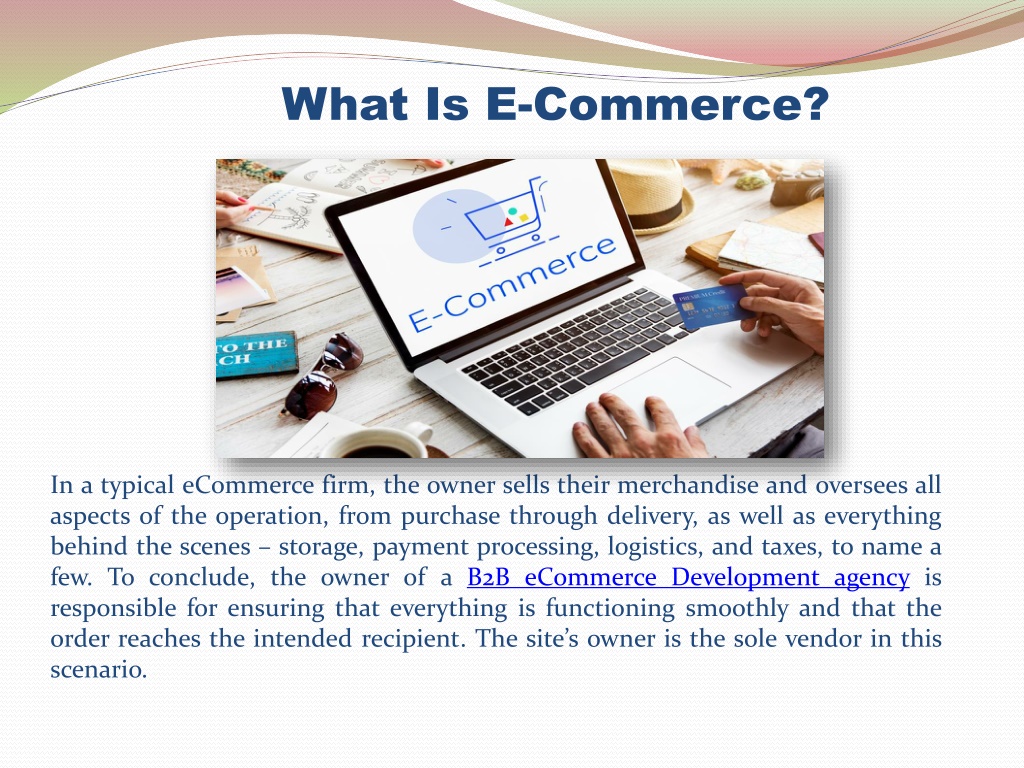 What Is E-Commerce?

E-Commerce

TO THE
CH

In a typical eCommerce firm, the owner sells their merchandise and oversees all aspects of the operation, from purchase through delivery, as well as everything behind the scenes – storage, payment processing, logistics, and taxes, to name a few. To conclude, the owner of a B2B eCommerce Development agency is responsible for ensuring that everything is functioning smoothly and that the order reaches the intended recipient. The site's owner is the sole vendor in this scenario.